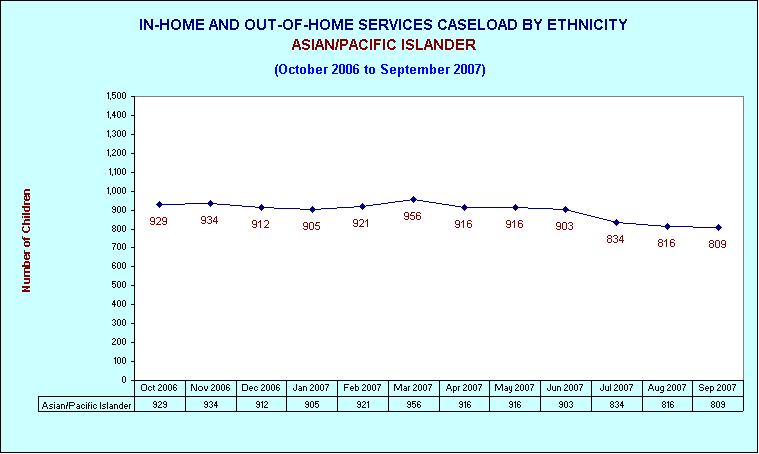 IN-HOME AND OUT-OF-HOME SERVICES CASELOAD BY ETHNICITY
ASIAN/PACIFIC ISLANDER

(October 2006 to September 2007)

Number of Children

1,500
1,400
1,300
1,200
1,100
1,000
900
800
700
600
500
400
300
200
100
0

929 934 912 905 921 956 916 916 903 834 816 809

| | Oct 2006 | Nov 2006 | Dec 2006 | Jan 2007 | Feb 2007 | Mar 2007 | Apr 2007 | May 2007 | Jun 2007 | Jul 2007 | Aug 2007 | Sep 2007 |
|---|---|---|---|---|---|---|---|---|---|---|---|---|
| Asian/Pacific Islander | 929 | 934 | 912 | 905 | 921 | 956 | 916 | 916 | 903 | 834 | 816 | 809 |